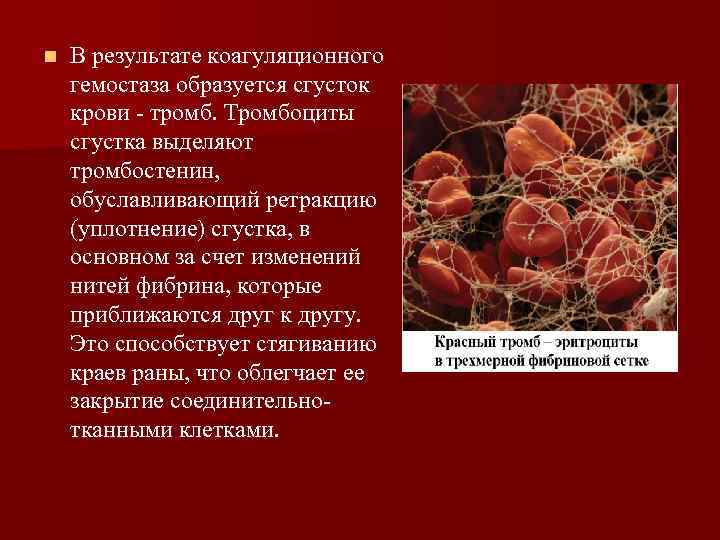 В результате коагуляционного гемостаза образуется сгусток крови - тромб. Тромбоциты сгустка выделяют тромбостенин, обуславливающий ретракцию (уплотнение) сгустка, в основном за счет изменений нитей фибрина, которые приближаются друг к другу. Это способствует стягиванию краев раны, что облегчает ее закрытие соединительно-тканными клетками.

Красный тромб – эритроциты в трехмерной фибриновой сетке